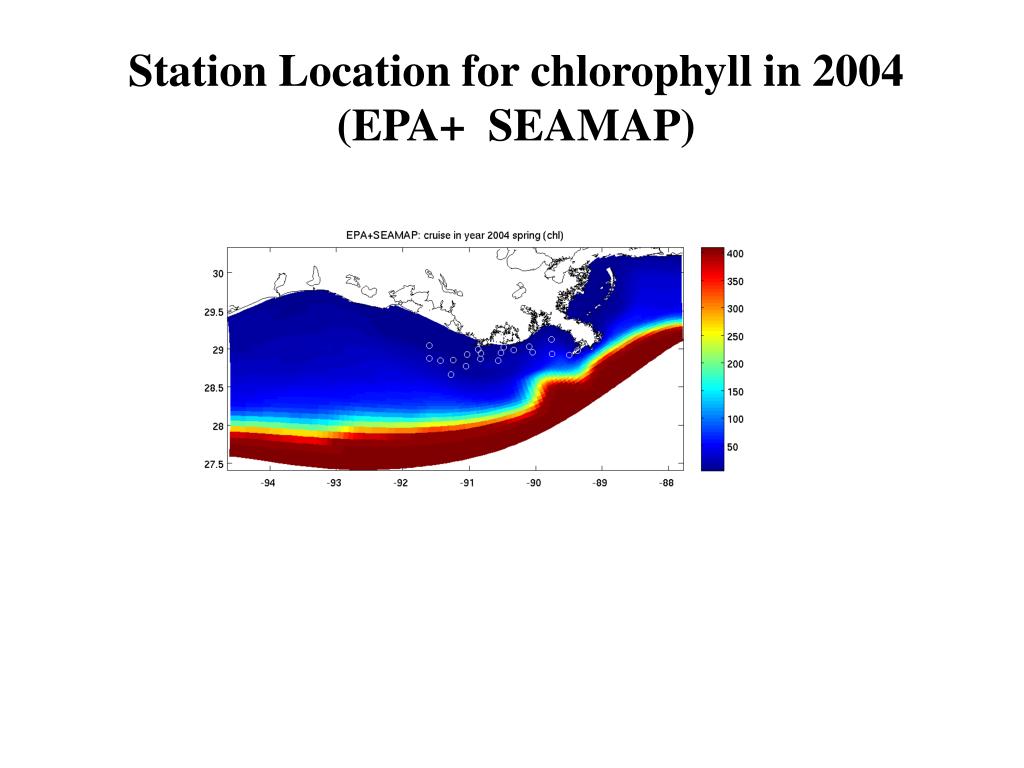 Station Location for chlorophyll in 2004 (EPA+ SEAMAP)

EPA+SEAMAP: cruise in year 2004 spring (chl)

30
29.5
29
28.5
28
27.5

-94 -93 -92 -91 -90 -89 -88

400
350
300
250
200
150
100
50